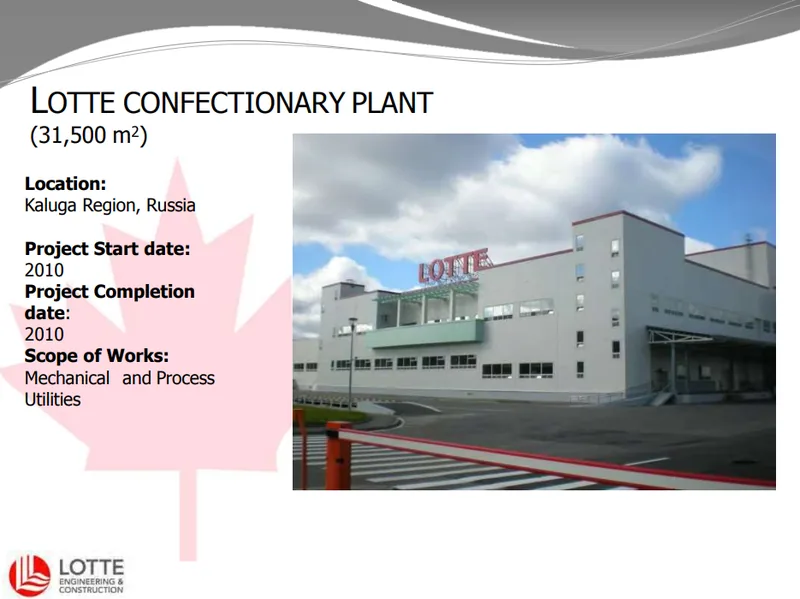 LOTTE CONFECTIONARY PLANT
(31,500 $m^2$)

Location:
Kaluga Region, Russia

Project Start date:
2010
Project Completion date:
2010
Scope of Works:
Mechanical and Process Utilities

LOTTE

LOTTE
ENGINEERING &
CONSTRUCTION